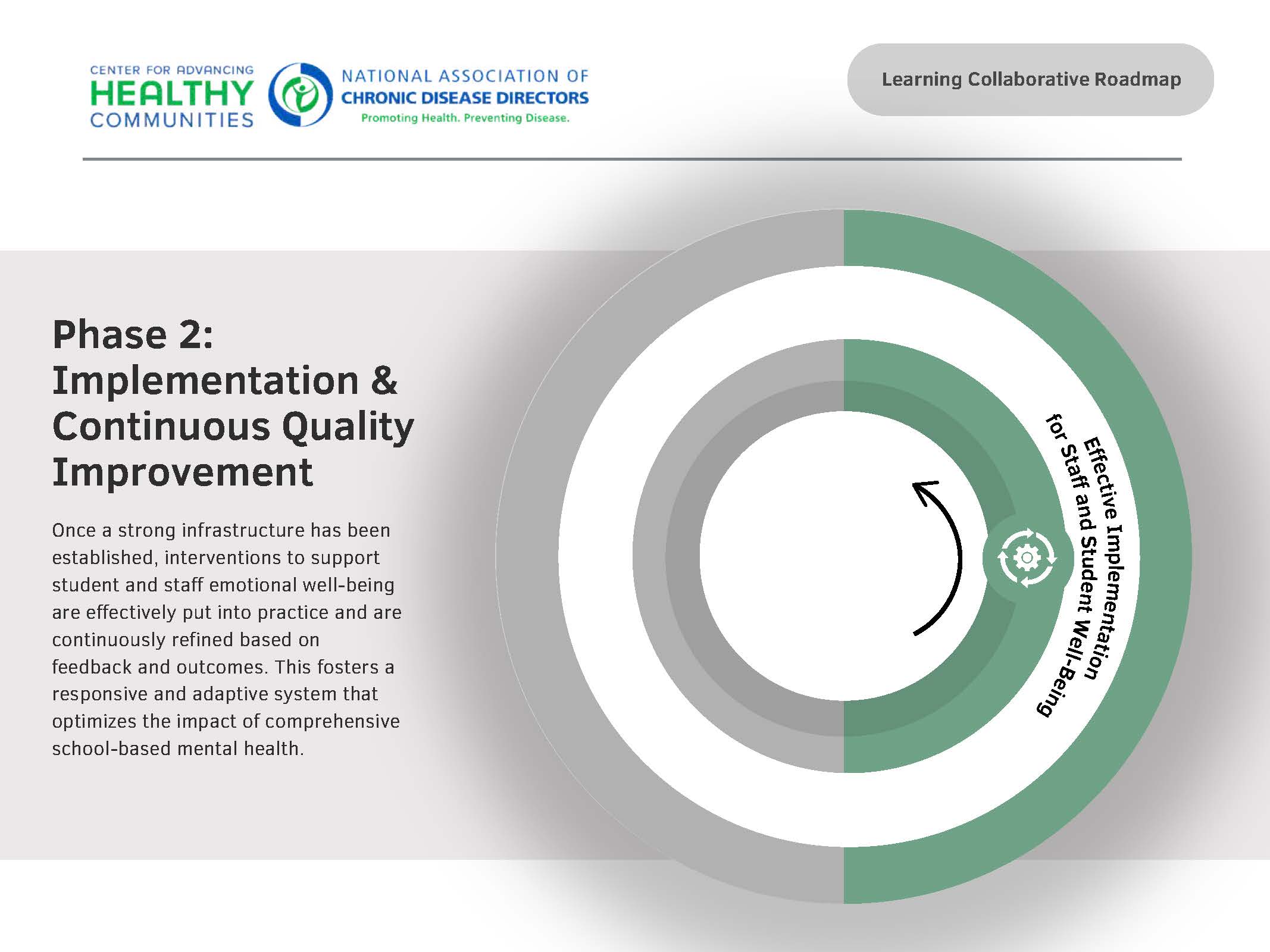 CENTER FOR ADVANCING
HEALTHY
COMMUNITIES

NATIONAL ASSOCIATION OF
CHRONIC DISEASE DIRECTORS
Promoting Health. Preventing Disease.

Learning Collaborative Roadmap

Phase 2:
Implementation & Continuous Quality Improvement

Once a strong infrastructure has been established, interventions to support student and staff emotional well-being are effectively put into practice and are continuously refined based on feedback and outcomes. This fosters a responsive and adaptive system that optimizes the impact of comprehensive school-based mental health.

Effective Implementation for Staff and Student Well-Being